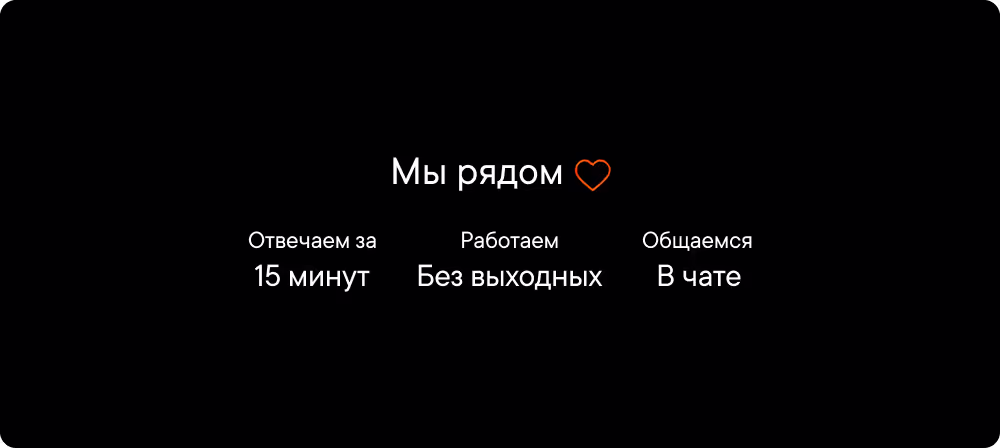 Мы рядом

Отвечаем за
15 минут

Работаем
Без выходных

Общаемся
В чате